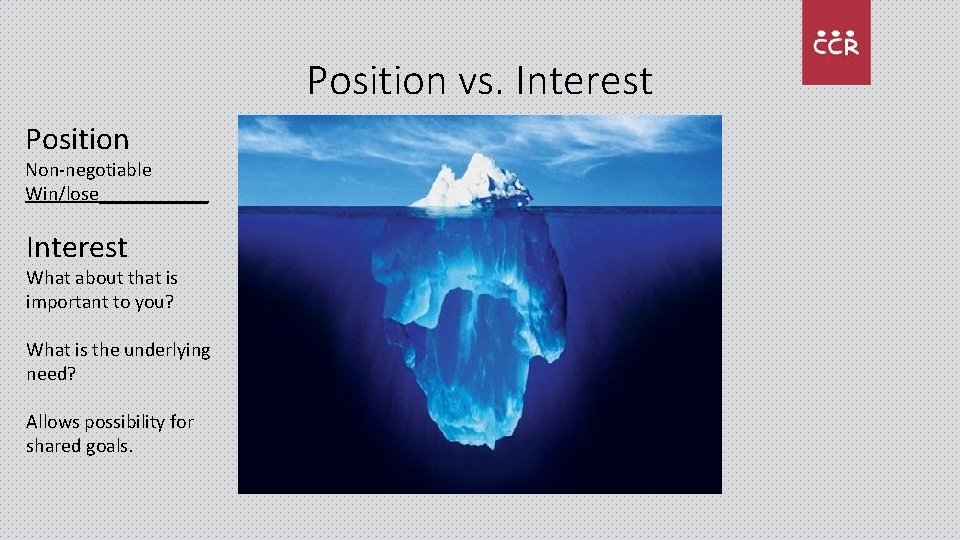 CCR

Position vs. Interest

Position
Non-negotiable
Win/lose___________

Interest
What about that is important to you?

What is the underlying need?

Allows possibility for shared goals.